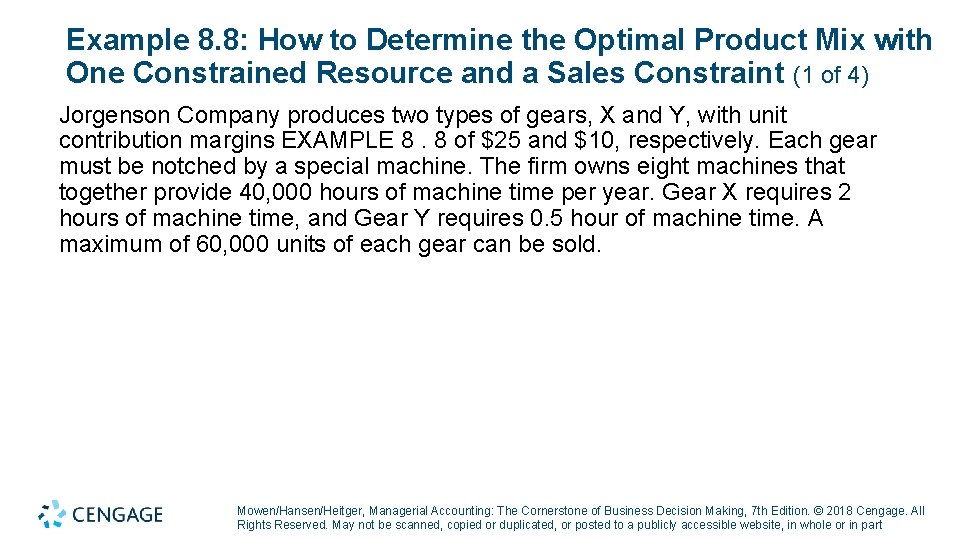 Example 8.8: How to Determine the Optimal Product Mix with One Constrained Resource and a Sales Constraint (1 of 4)

Jorgenson Company produces two types of gears, X and Y, with unit contribution margins EXAMPLE 8 . 8 of \$25 and \$10, respectively. Each gear must be notched by a special machine. The firm owns eight machines that together provide 40,000 hours of machine time per year. Gear X requires 2 hours of machine time, and Gear Y requires 0.5 hour of machine time. A maximum of 60,000 units of each gear can be sold.

CENGAGE

Mowen/Hansen/Heitger, Managerial Accounting: The Cornerstone of Business Decision Making, 7th Edition. © 2018 Cengage. All Rights Reserved. May not be scanned, copied or duplicated, or posted to a publicly accessible website, in whole or in part